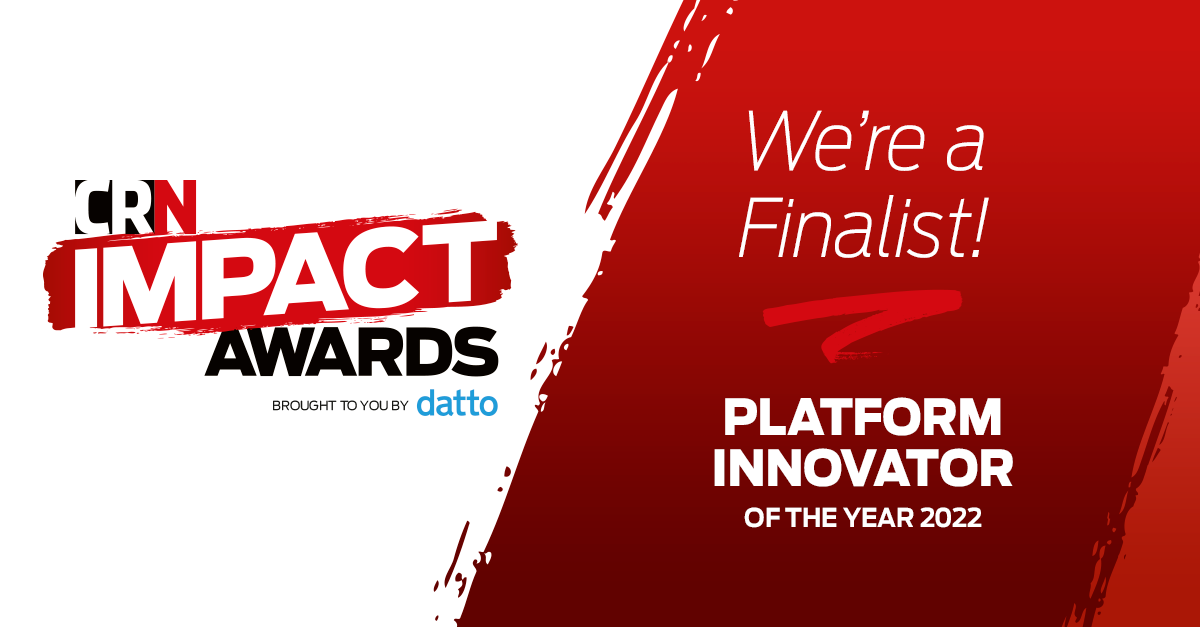 CRN
IMPACT
AWARDS
BROUGHT TO YOU BY datto

We're a Finalist!

PLATFORM INNOVATOR
OF THE YEAR 2022